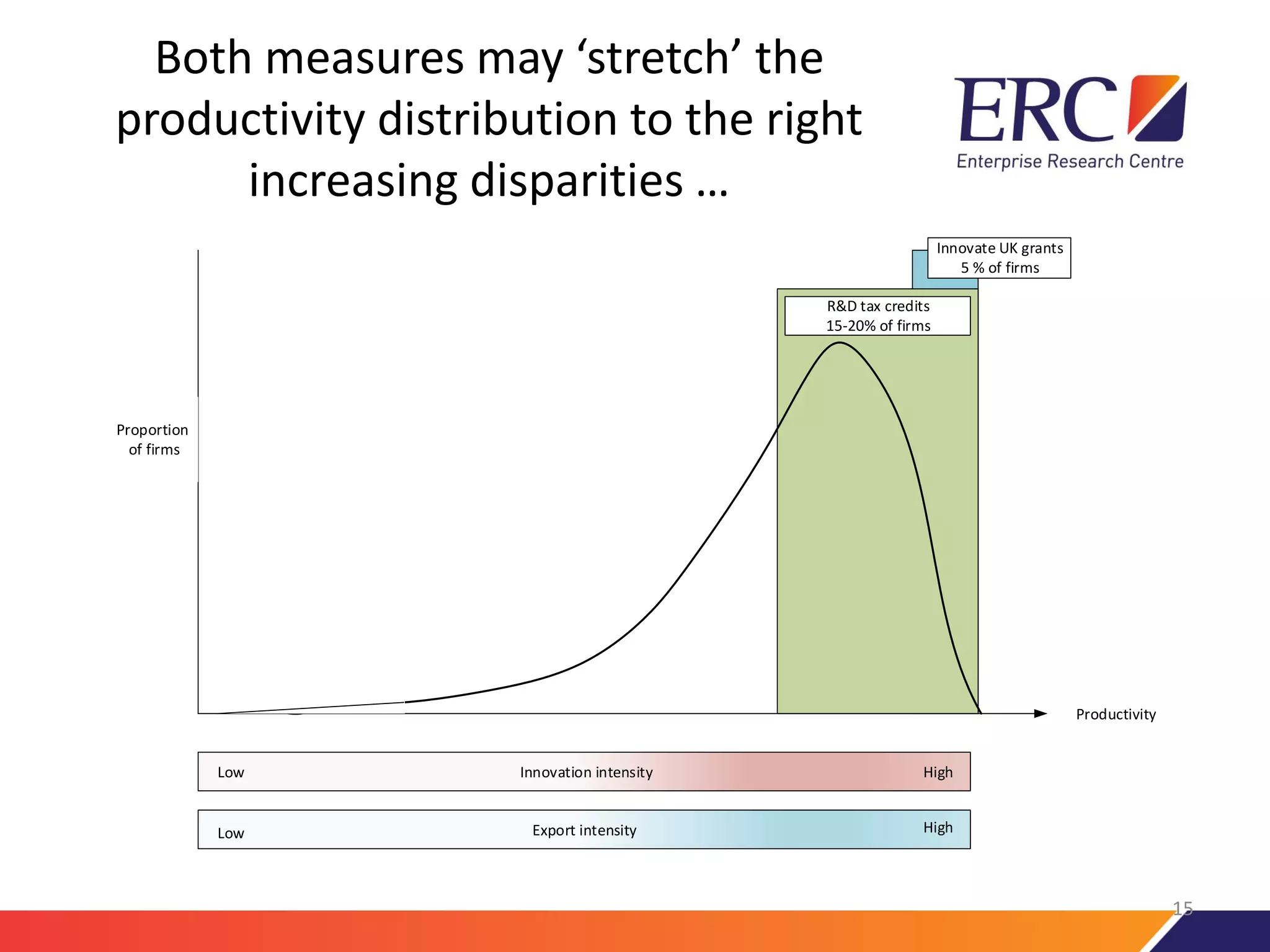 Both measures may ‘stretch’ the productivity distribution to the right increasing disparities …

ERC
Enterprise Research Centre

Innovate UK grants
5 % of firms

R&D tax credits
15-20% of firms

Proportion of firms

Productivity

Low Innovation intensity High

Low Export intensity High

15